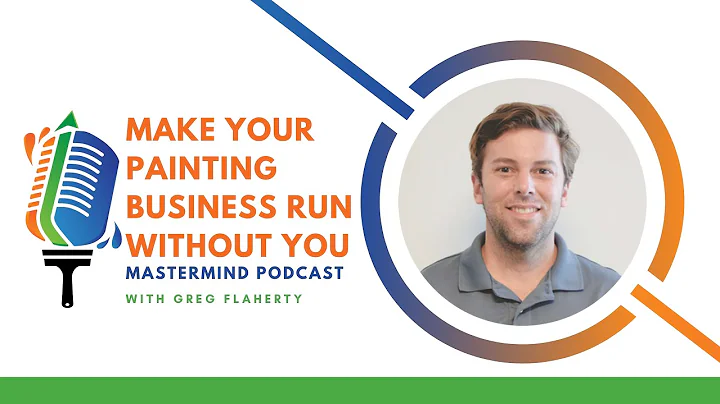 MAKE YOUR PAINTING BUSINESS RUN WITHOUT YOU
MASTERMIND PODCAST
WITH GREG FLAHERTY